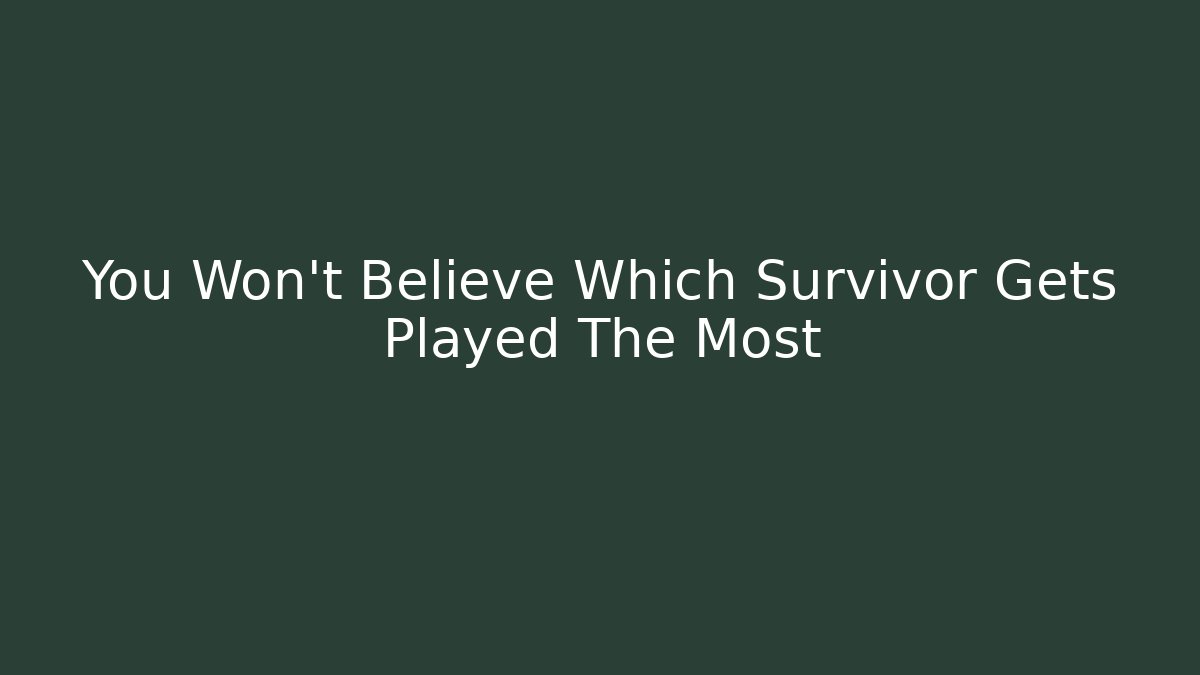 You Won't Believe Which Survivor Gets Played The Most